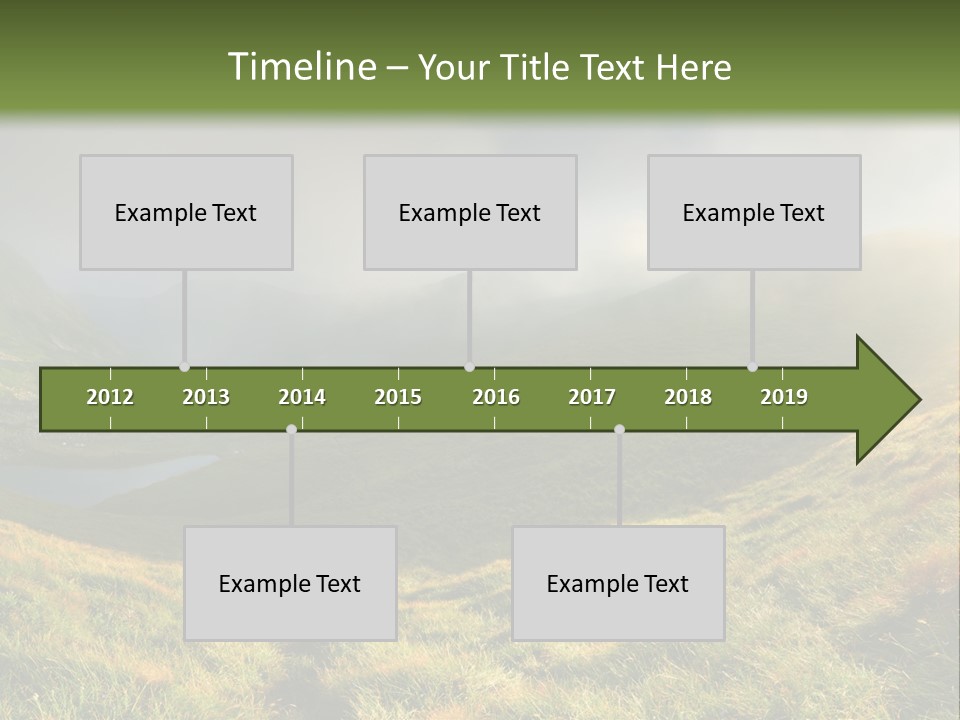 Timeline – Your Title Text Here

Example Text

Example Text

Example Text

2012 2013 2014 2015 2016 2017 2018 2019

Example Text

Example Text